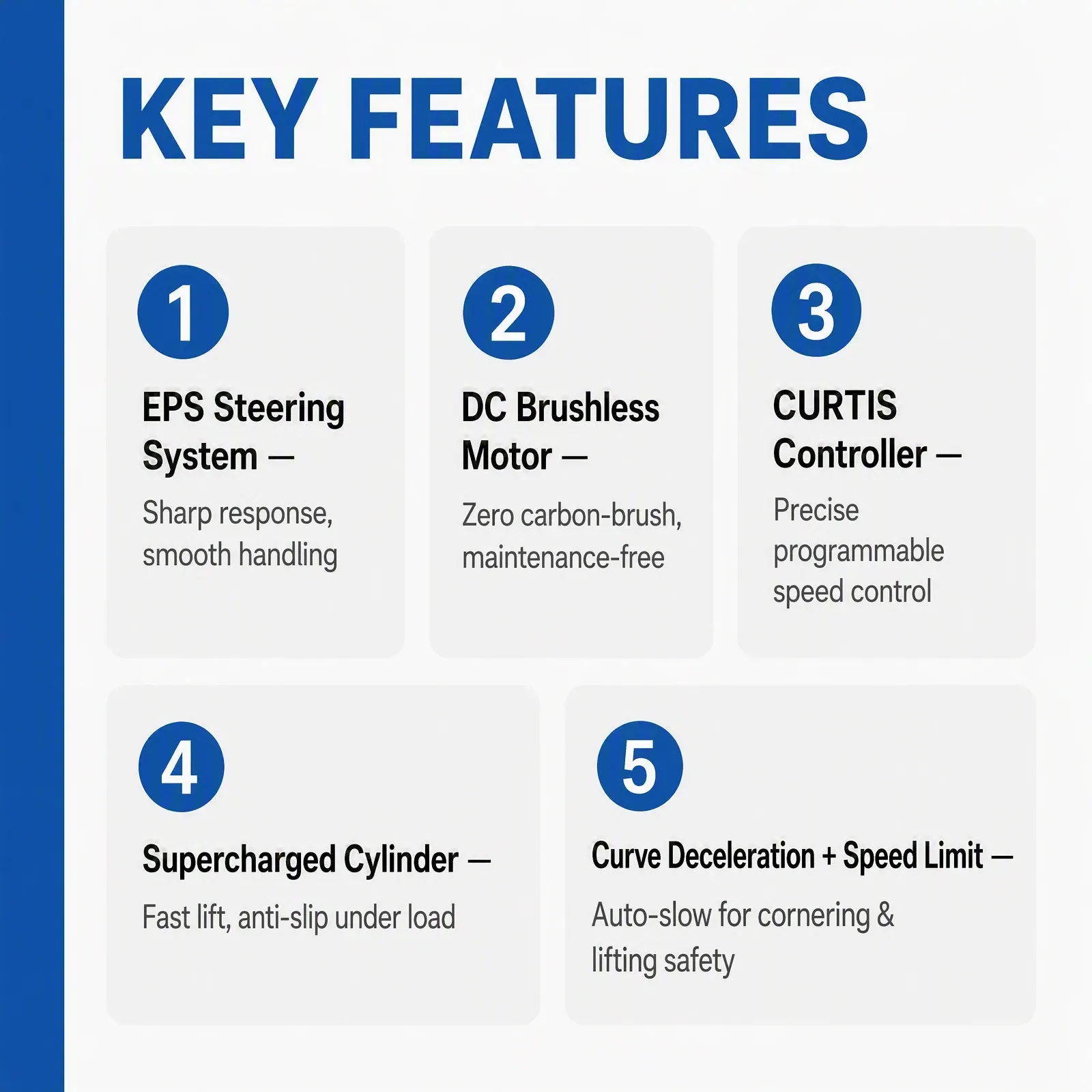 KEY FEATURES

1

EPS Steering System —

Sharp response, smooth handling

2

DC Brushless Motor —

Zero carbon-brush, maintenance-free

3

CURTIS Controller —

Precise programmable speed control

4

Supercharged Cylinder —

Fast lift, anti-slip under load

5

Curve Deceleration + Speed Limit —

Auto-slow for cornering & lifting safety